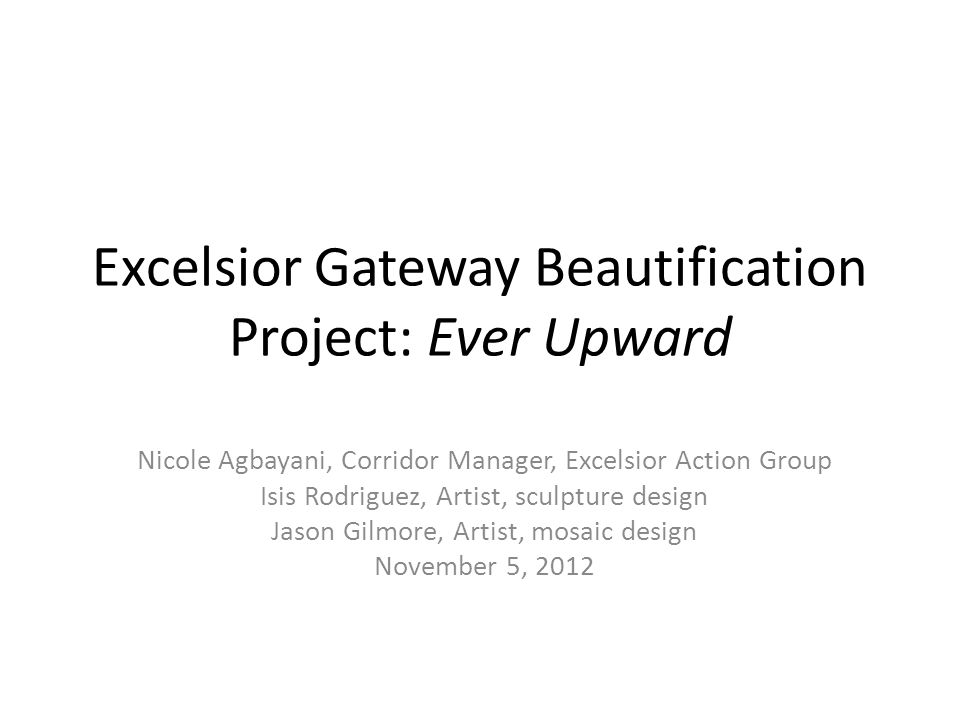 Excelsior Gateway Beautification Project: Ever Upward

Nicole Agbayani, Corridor Manager, Excelsior Action Group
Isis Rodriguez, Artist, sculpture design
Jason Gilmore, Artist, mosaic design
November 5, 2012